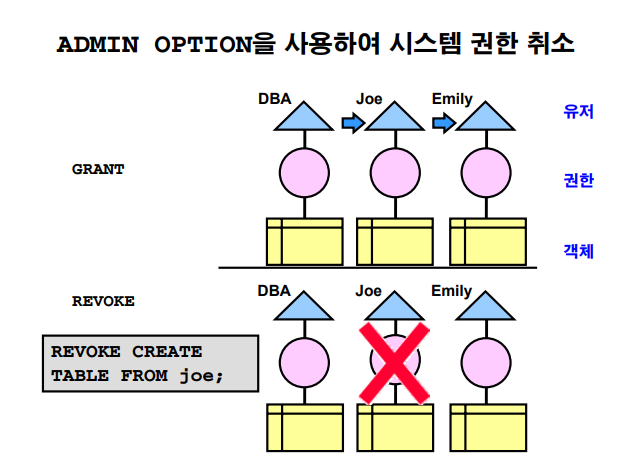 ADMIN OPTION을 사용하여 시스템 권한 취소

DBA Joe Emily

유저

GRANT

권한

객체

REVOKE

DBA Joe Emily

REVOKE CREATE TABLE FROM joe;